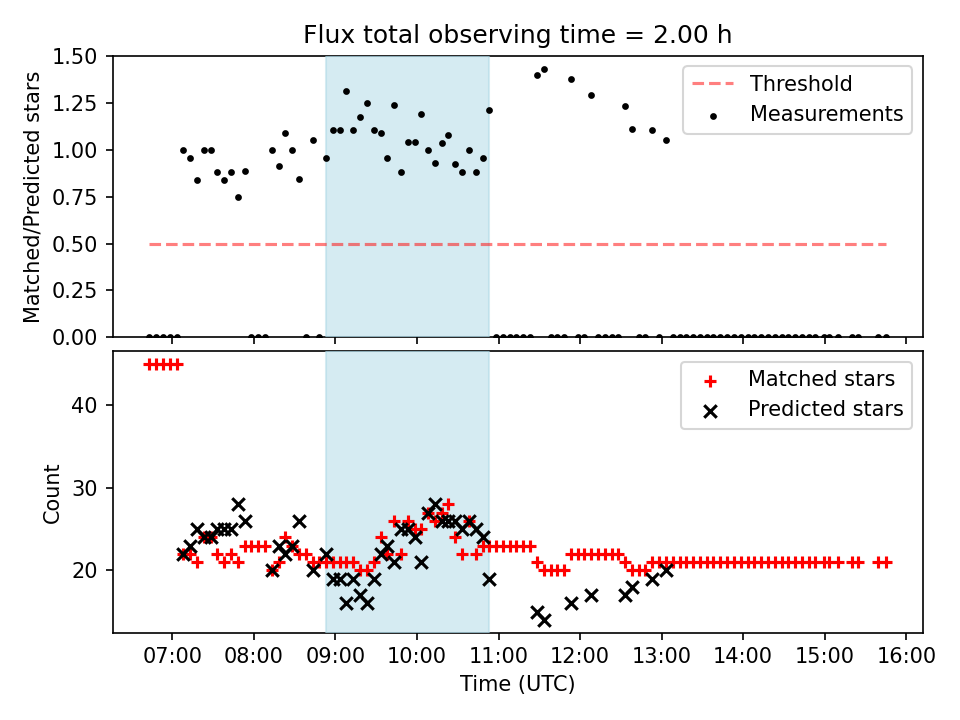 Flux total observing time = 2.00 h

Matched/Predicted stars

1.50
1.25
1.00
0.75
0.50
0.25
0.00

Threshold
Measurements

Count

40
30
20

Matched stars
Predicted stars

07:00
08:00
09:00
10:00
11:00
12:00
13:00
14:00
15:00
16:00

Time (UTC)